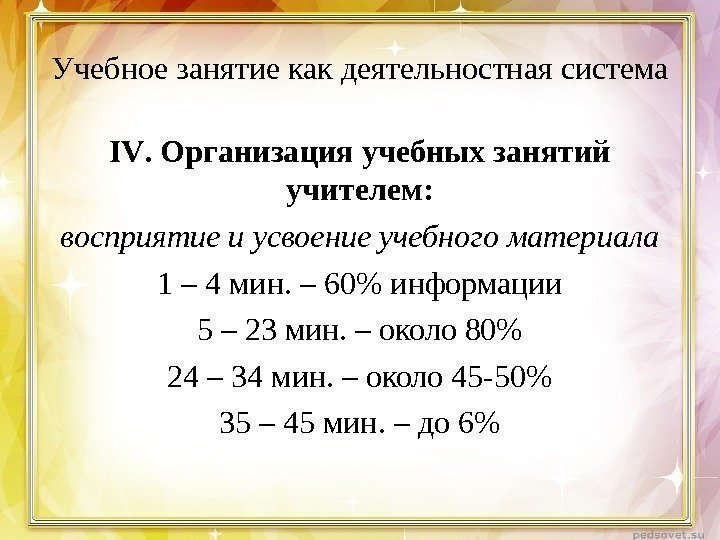 Учебное занятие как деятельностная система

IV. Организация учебных занятий учителем:

восприятие и усвоение учебного материала

1 – 4 мин. – 60% информации

5 – 23 мин. – около 80%

24 – 34 мин. – около 45-50%

35 – 45 мин. – до 6%

pedsovet.su